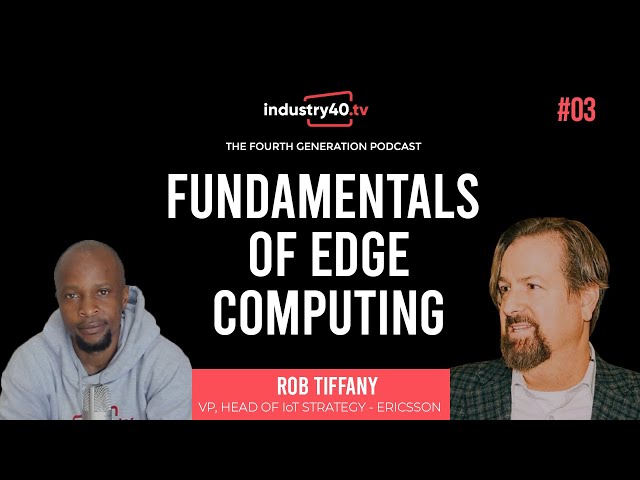 industry40.tv

#03

THE FOURTH GENERATION PODCAST

FUNDAMENTALS OF EDGE COMPUTING

ROB TIFFANY
VP, HEAD OF IoT STRATEGY - ERICSSON